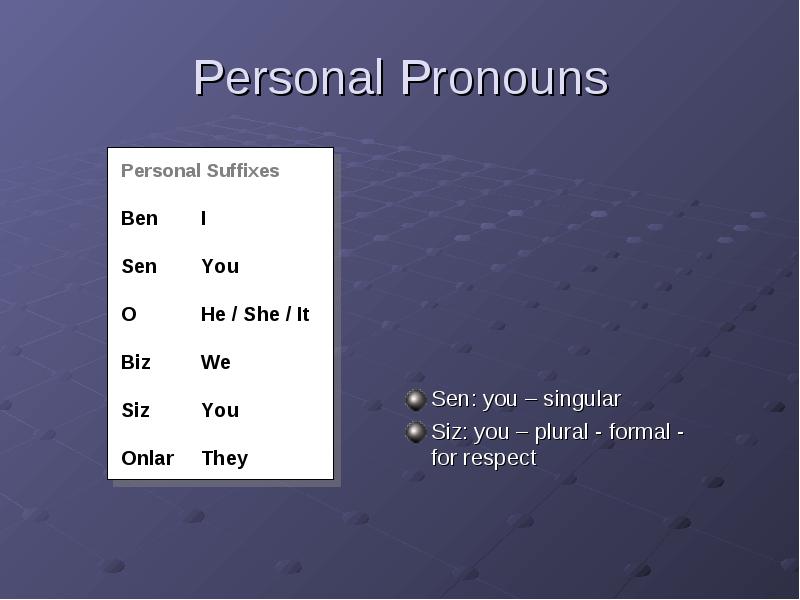 Personal Pronouns

| Personal Suffixes | |
|---|---|
| Ben | I |
| Sen | You |
| O | He / She / It |
| Biz | We |
| Siz | You |
| Onlar | They |

Sen: you – singular

Siz: you – plural - formal - for respect